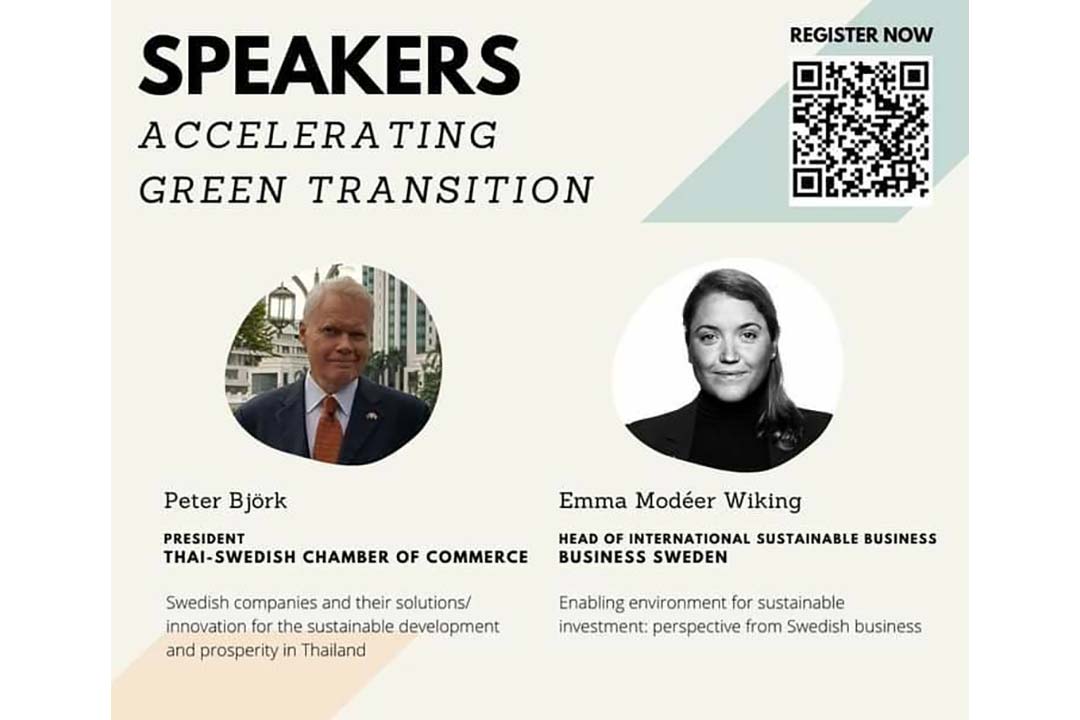 SPEAKERS

ACCELERATING GREEN TRANSITION

REGISTER NOW

Peter Björk

PRESIDENT
THAI-SWEDISH CHAMBER OF COMMERCE

Swedish companies and their solutions/ innovation for the sustainable development and prosperity in Thailand

Emma Modéer Wiking

HEAD OF INTERNATIONAL SUSTAINABLE BUSINESS
BUSINESS SWEDEN

Enabling environment for sustainable investment: perspective from Swedish business